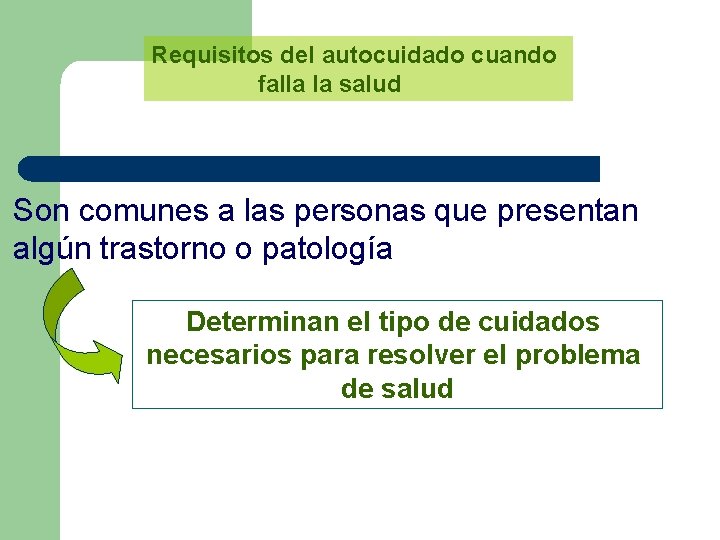 Requisitos del autocuidado cuando falla la salud

Son comunes a las personas que presentan algún trastorno o patología

Determinan el tipo de cuidados necesarios para resolver el problema de salud